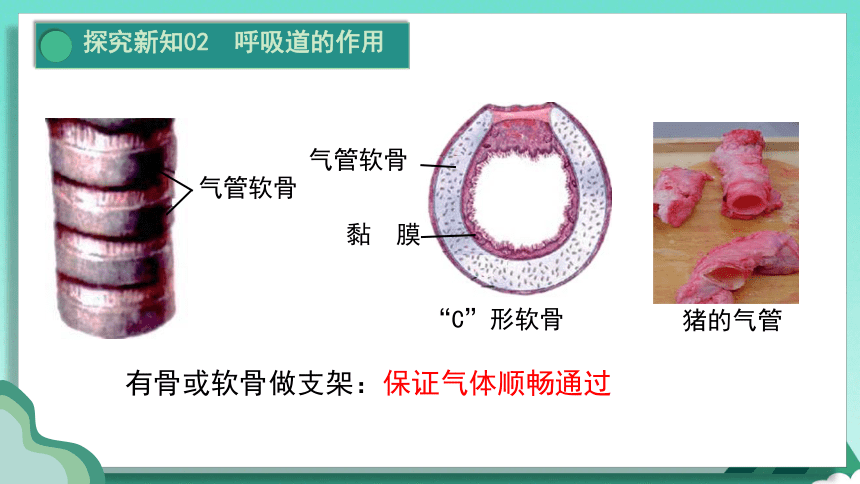 探究新知02　呼吸道的作用

气管软骨

气管软骨

黏　膜

“C”形软骨

猪的气管

有骨或软骨做支架：保证气体顺畅通过